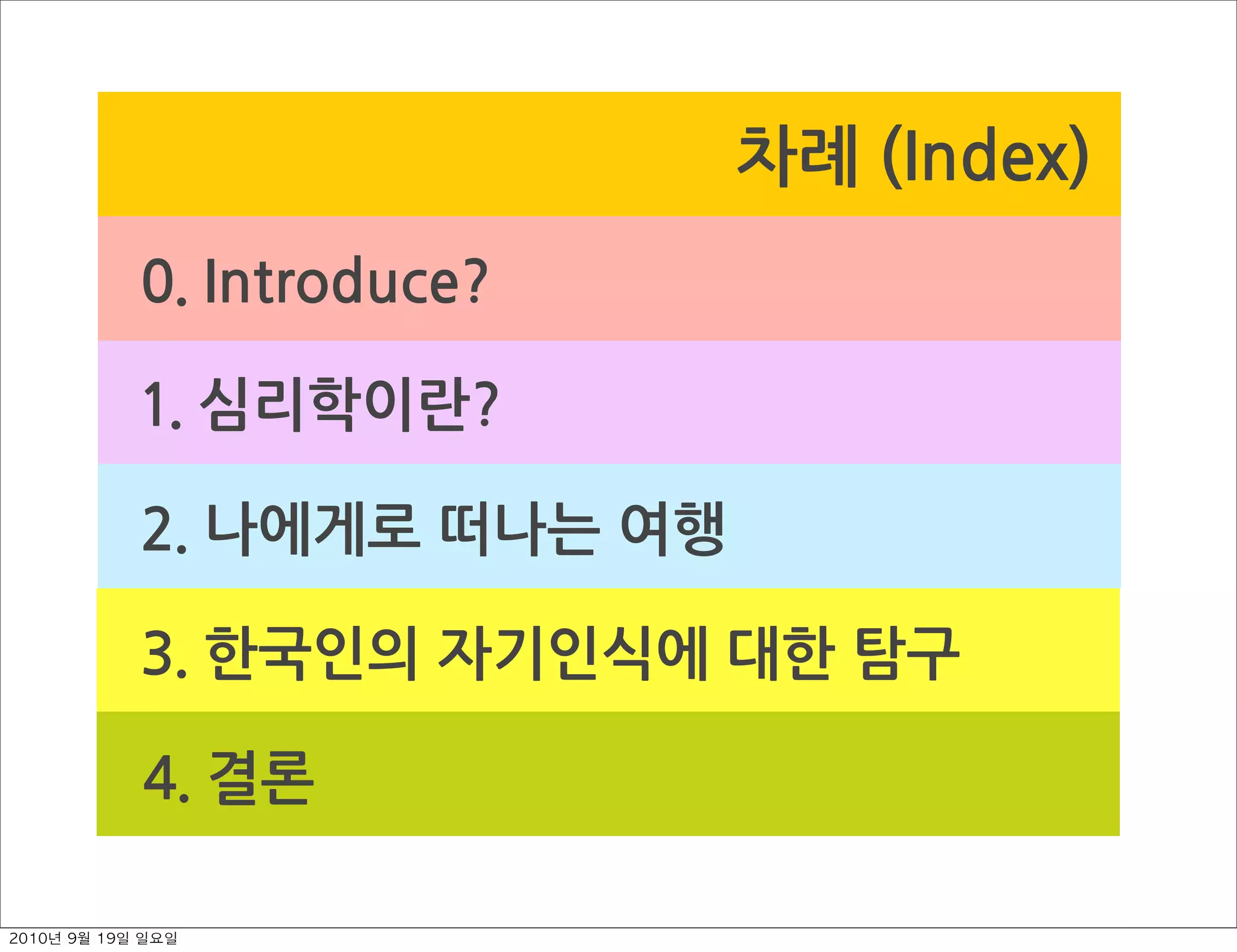 차례 (Index)

0. Introduce?

1. 심리학이란?

2. 나에게로 떠나는 여행

3. 한국인의 자기인식에 대한 탐구

4. 결론

2010년 9월 19일 일요일